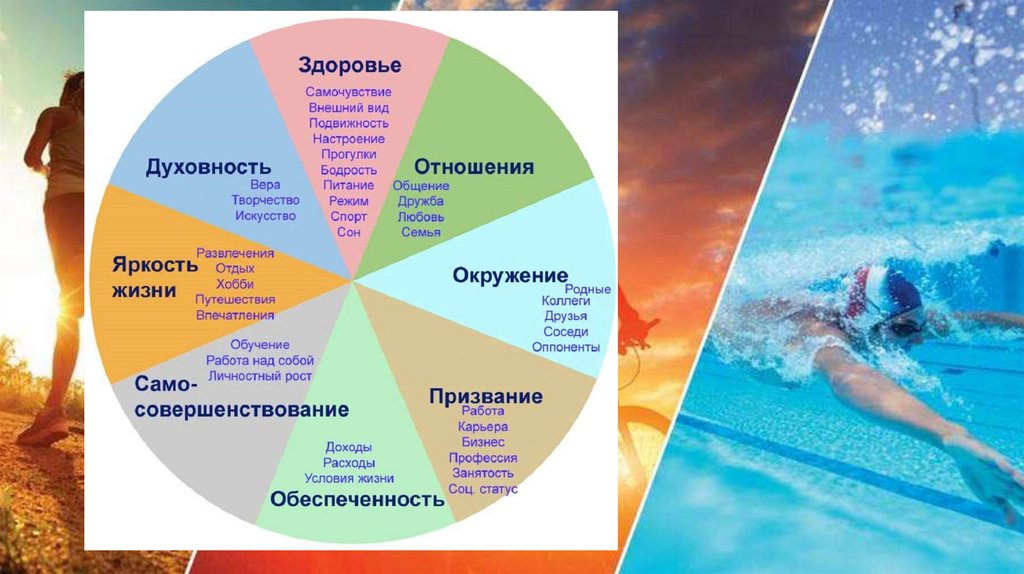 Здоровье
Самочувствие
Внешний вид
Подвижность
Настроение
Прогулки
Бодрость
Питание
Режим
Спорт
Сон

Отношения
Общение
Дружба
Любовь
Семья

Окружение
Родные
Коллеги
Друзья
Соседи
Оппоненты

Призвание
Работа
Карьера
Бизнес
Профессия
Занятость
Соц. статус

Обеспеченность
Доходы
Расходы
Условия жизни

Само-совершенствование
Обучение
Работа над собой
Личностный рост

Яркость жизни
Развлечения
Отдых
Хобби
Путешествия
Впечатления

Духовность
Вера
Творчество
Искусство